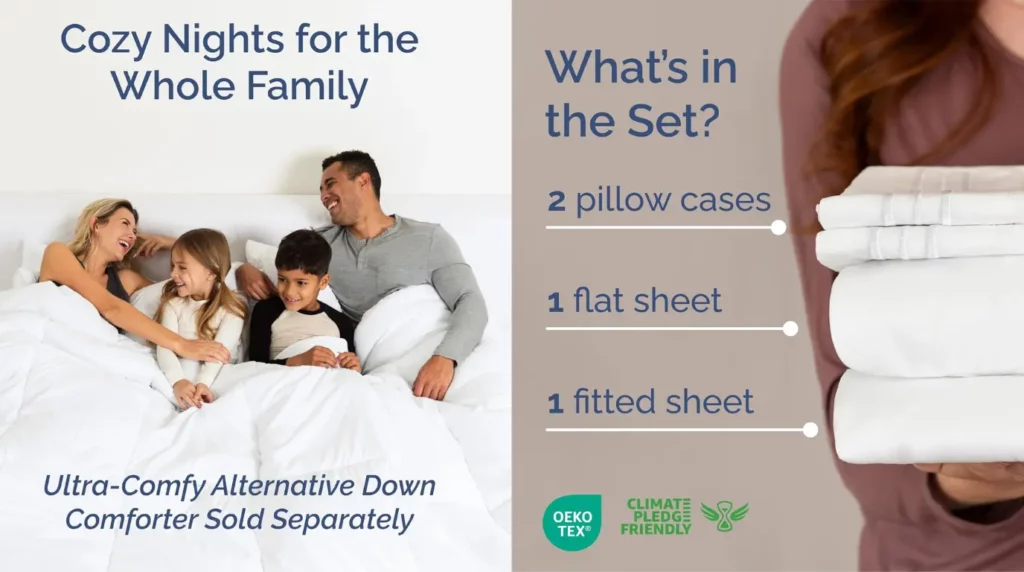 Cozy Nights for the Whole Family

Ultra-Comfy Alternative Down Comforter Sold Separately

What's in the Set?

2 pillow cases

1 flat sheet

1 fitted sheet

OEKO TEX®

CLIMATE PLEDGE FRIENDLY